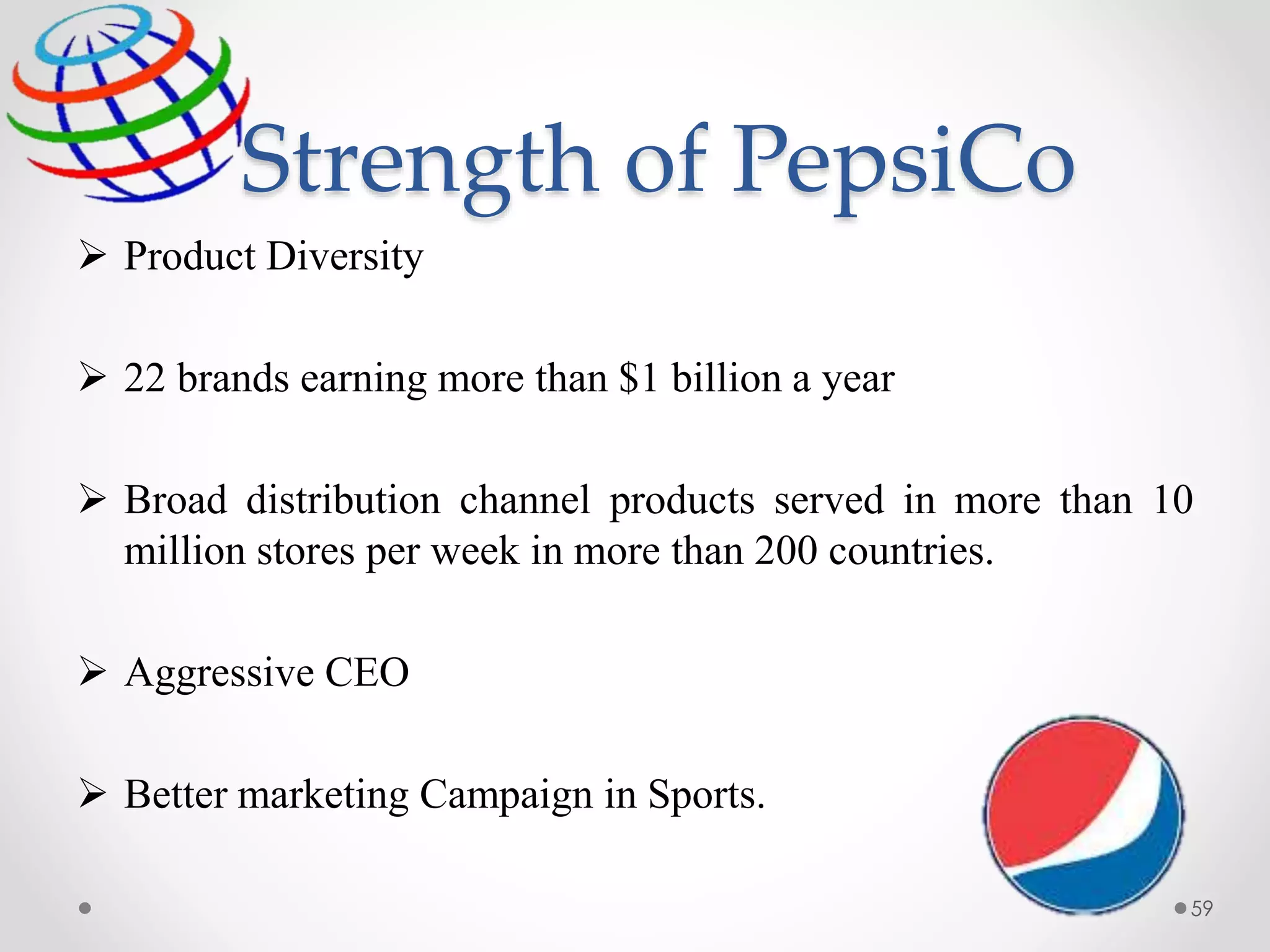 Strength of PepsiCo

➢ Product Diversity

➢ 22 brands earning more than \$1 billion a year

➢ Broad distribution channel products served in more than 10 million stores per week in more than 200 countries.

➢ Aggressive CEO

➢ Better marketing Campaign in Sports.

59